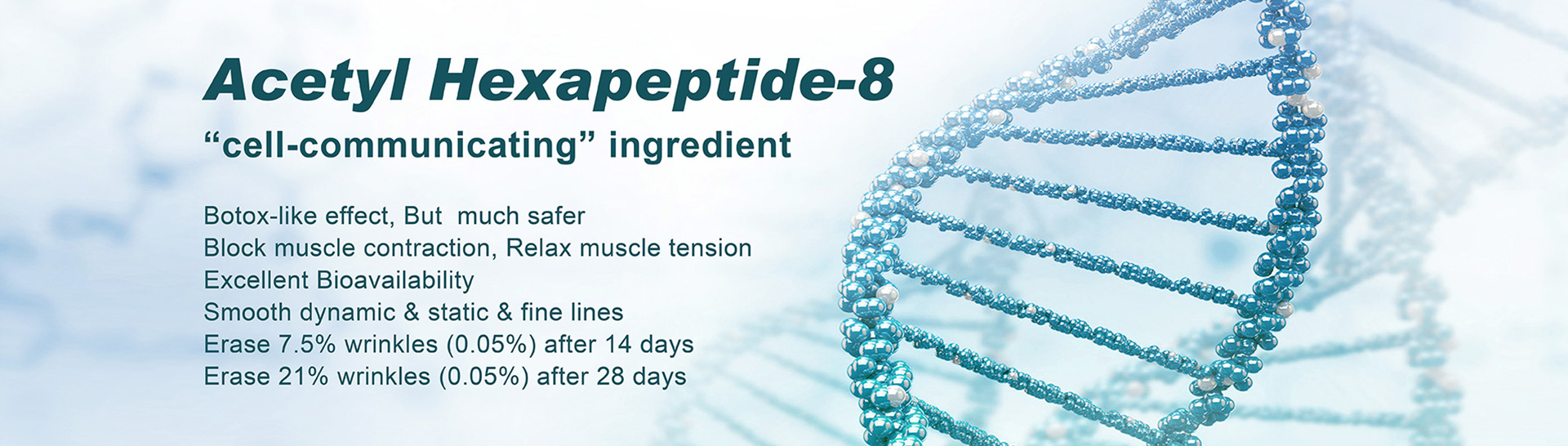 Acetyl Hexapeptide-8
“cell-communicating” ingredient

Botox-like effect, But  much safer
Block muscle contraction, Relax muscle tension
Excellent Bioavailability
Smooth dynamic & static & fine lines
Erase 7.5% wrinkles (0.05%) after 14 days
Erase 21% wrinkles (0.05%) after 28 days